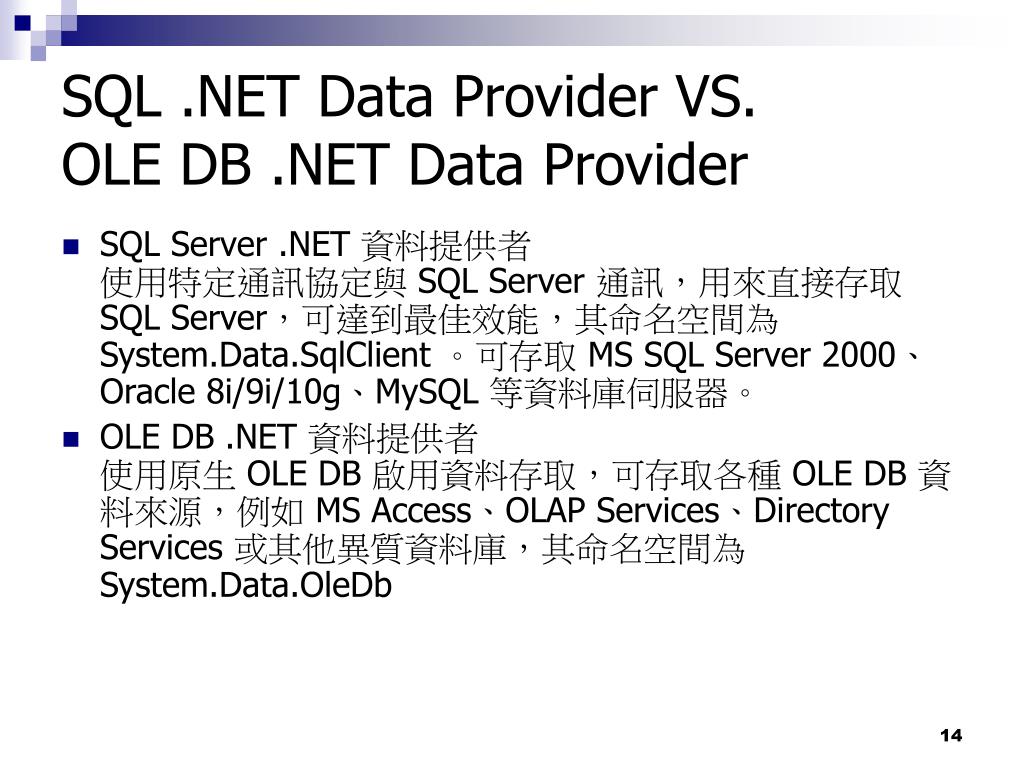 SQL .NET Data Provider VS.
OLE DB .NET Data Provider

SQL Server .NET 資料提供者
使用特定通訊協定與 SQL Server 通訊，用來直接存取 SQL Server，可達到最佳效能，其命名空間為 System.Data.SqlClient 。可存取 MS SQL Server 2000、Oracle 8i/9i/10g、MySQL 等資料庫伺服器。

OLE DB .NET 資料提供者
使用原生 OLE DB 啟用資料存取，可存取各種 OLE DB 資料來源，例如 MS Access、OLAP Services、Directory Services 或其他異質資料庫，其命名空間為 System.Data.OleDb

14